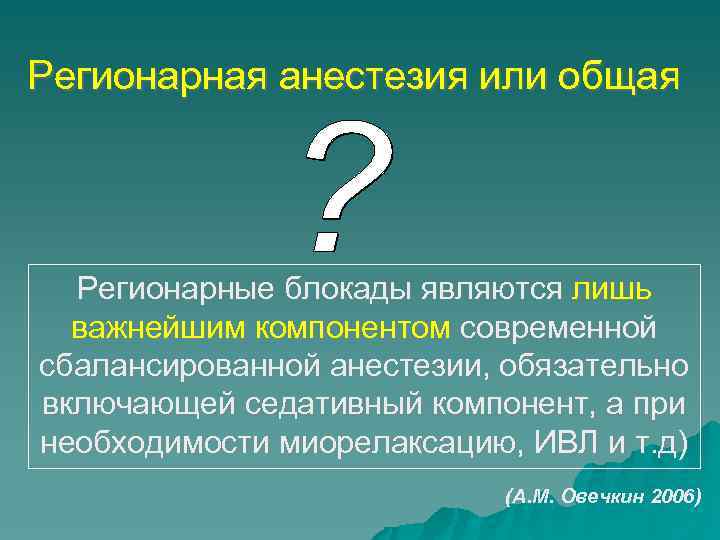 Регионарная анестезия или общая

?

Регионарные блокады являются лишь важнейшим компонентом современной сбалансированной анестезии, обязательно включающей седативный компонент, а при необходимости миорелаксацию, ИВЛ и т.д)

(А.М. Овечкин 2006)